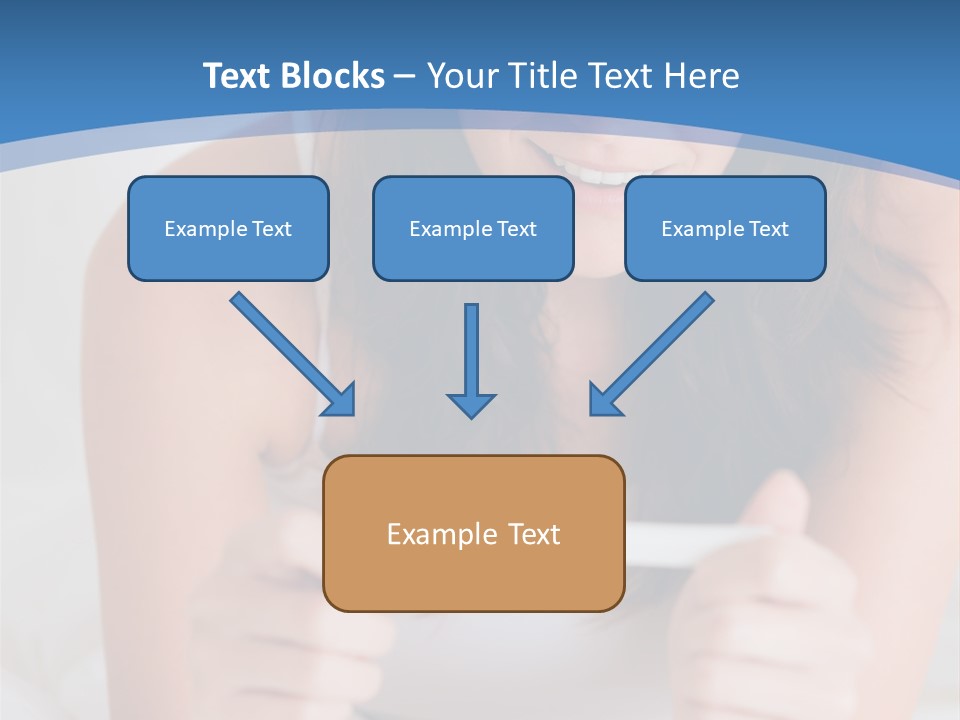 Text Blocks – Your Title Text Here

Example Text

Example Text

Example Text

Example Text